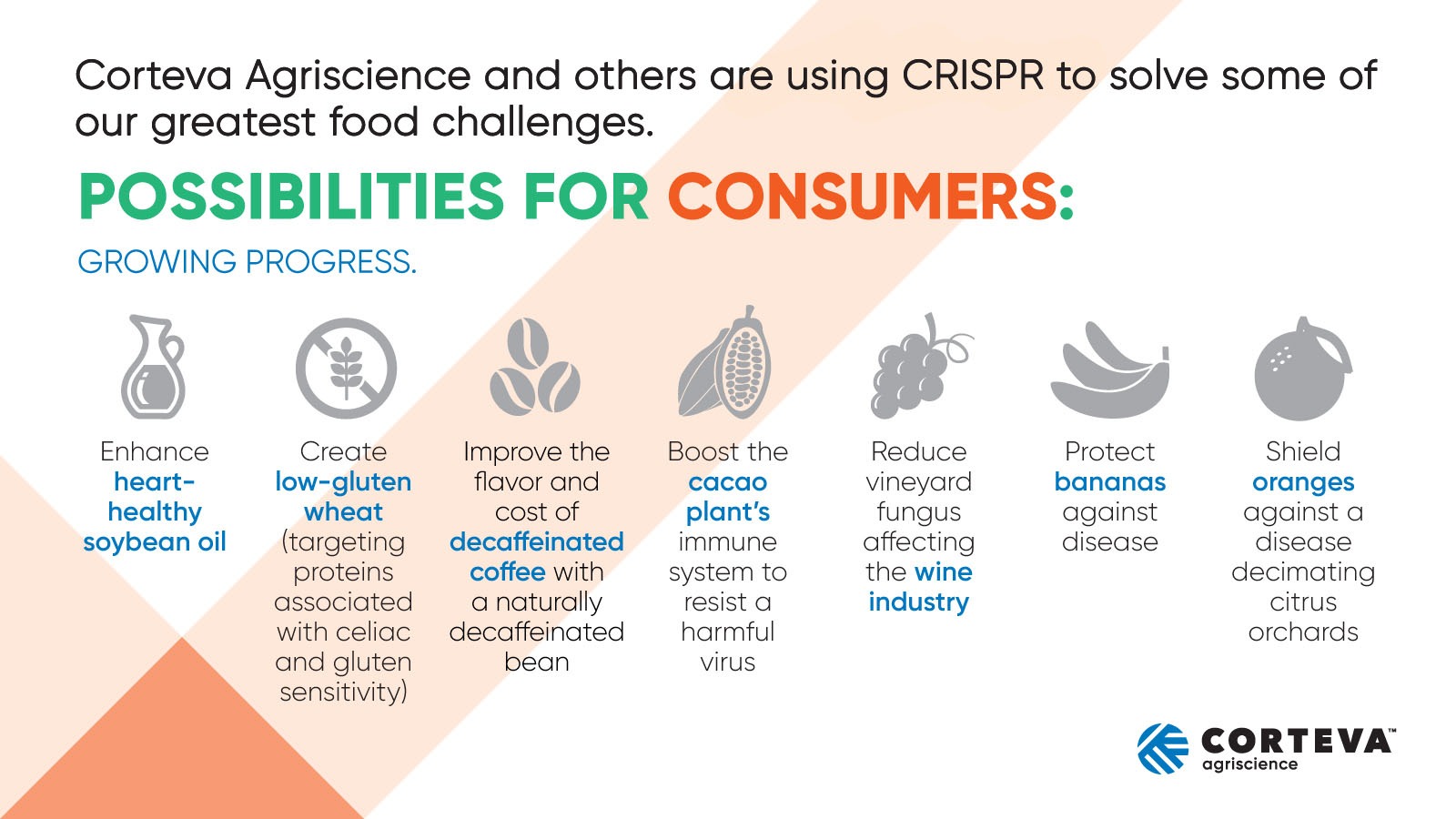 Corteva Agriscience and others are using CRISPR to solve some of our greatest food challenges.

POSSIBILITIES FOR CONSUMERS:

GROWING PROGRESS.

Enhance heart-healthy soybean oil

Create low-gluten wheat (targeting proteins associated with celiac and gluten sensitivity)

Improve the flavor and cost of decaffeinated coffee with a naturally decaffeinated bean

Boost the cacao plant's immune system to resist a harmful virus

Reduce vineyard fungus affecting the wine industry

Protect bananas against disease

Shield oranges against a disease decimating citrus orchards

CORTEVA™ agriscience